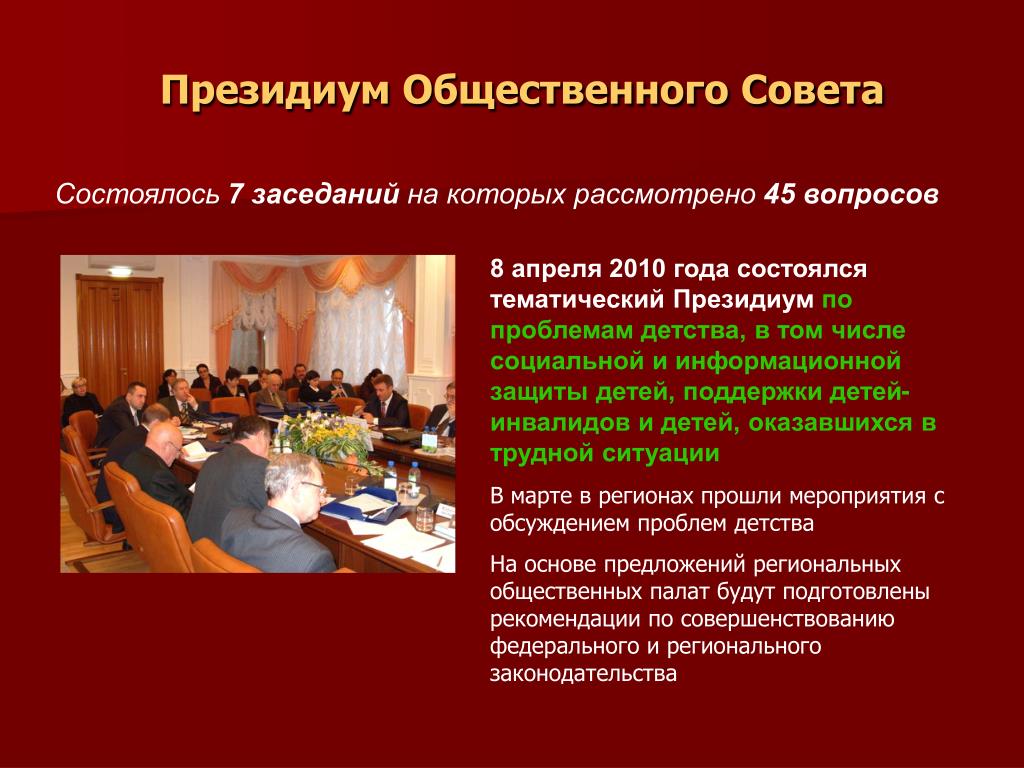 Президиум Общественного Совета

Состоялось 7 заседаний на которых рассмотрено 45 вопросов

8 апреля 2010 года состоялся тематический Президиум по проблемам детства, в том числе социальной и информационной защиты детей, поддержки детей-инвалидов и детей, оказавшихся в трудной ситуации

В марте в регионах прошли мероприятия с обсуждением проблем детства

На основе предложений региональных общественных палат будут подготовлены рекомендации по совершенствованию федерального и регионального законодательства